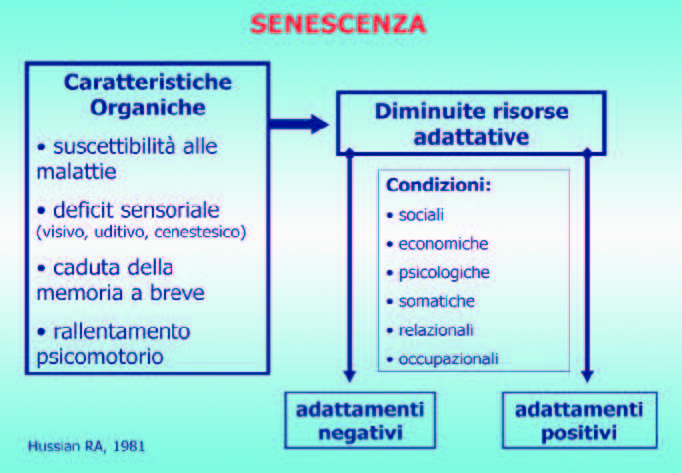 SENESCENZA

Caratteristiche Organiche

• suscettibilità alle malattie

• deficit sensoriale (visivo, uditivo, cenestesico)

• caduta della memoria a breve

• rallentamento psicomotorio

Diminuite risorse adattative

Condizioni:
• sociali
• economiche
• psicologiche
• somatiche
• relazionali
• occupazionali

adattamenti negativi

adattamenti positivi

Hussian RA, 1981